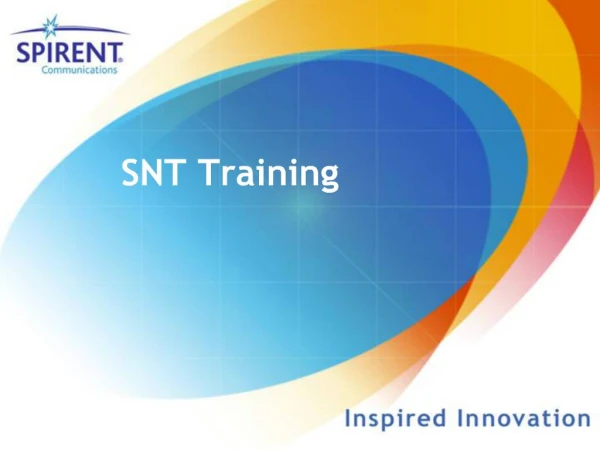 SPIRENT®
Communications

SNT Training

Inspired Innovation